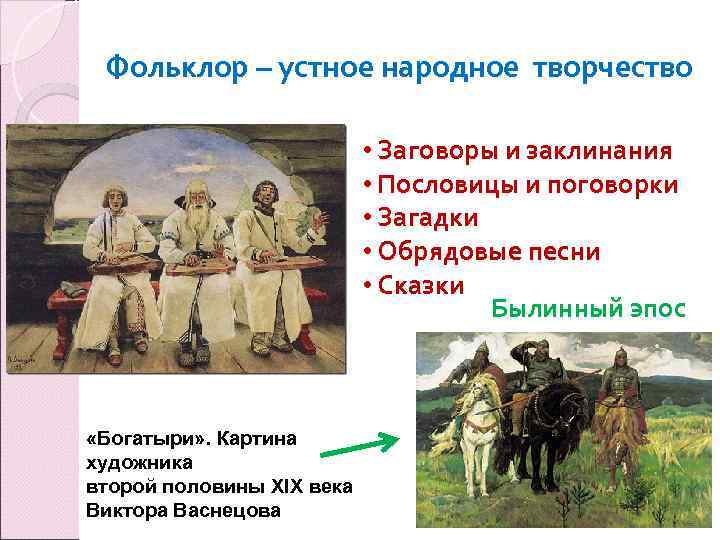 Фольклор – устное народное творчество

• Заговоры и заклинания
• Пословицы и поговорки
• Загадки
• Обрядовые песни
• Сказки

Былинный эпос

«Богатыри». Картина художника второй половины XIX века Виктора Васнецова